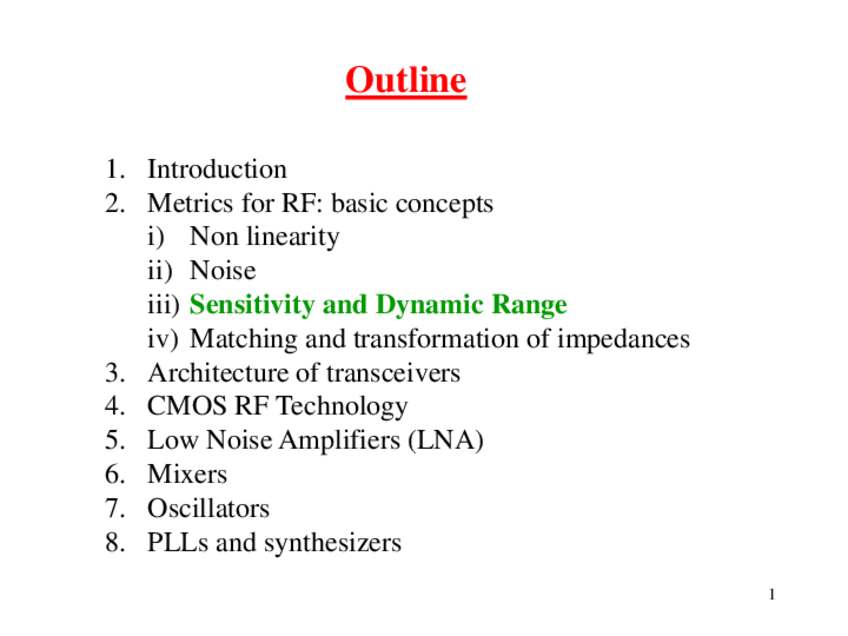 Outline

1. Introduction
2. Metrics for RF: basic concepts
i) Non linearity
ii) Noise
iii) Sensitivity and Dynamic Range
iv) Matching and transformation of impedances
3. Architecture of transceivers
4. CMOS RF Technology
5. Low Noise Amplifiers (LNA)
6. Mixers
7. Oscillators
8. PLLs and synthesizers

1